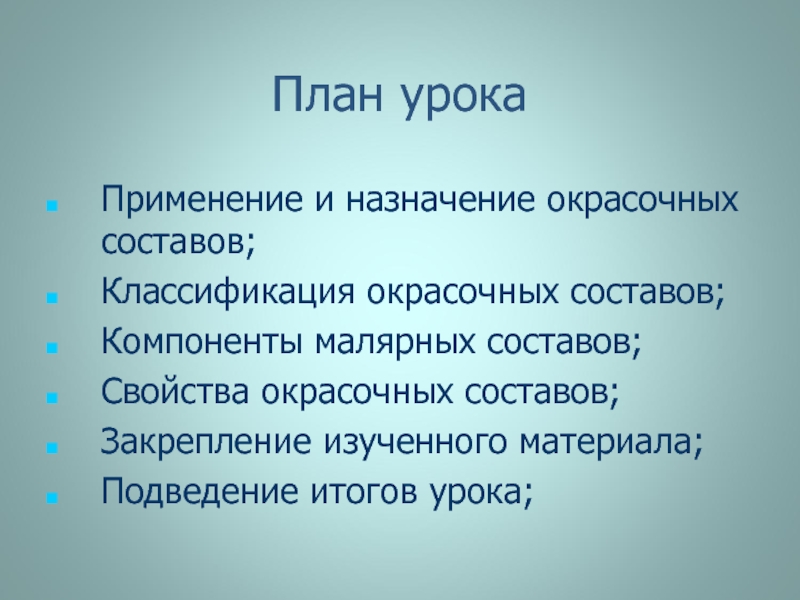 План урока

- Применение и назначение окрасочных составов;
- Классификация окрасочных составов;
- Компоненты малярных составов;
- Свойства окрасочных составов;
- Закрепление изученного материала;
- Подведение итогов урока;